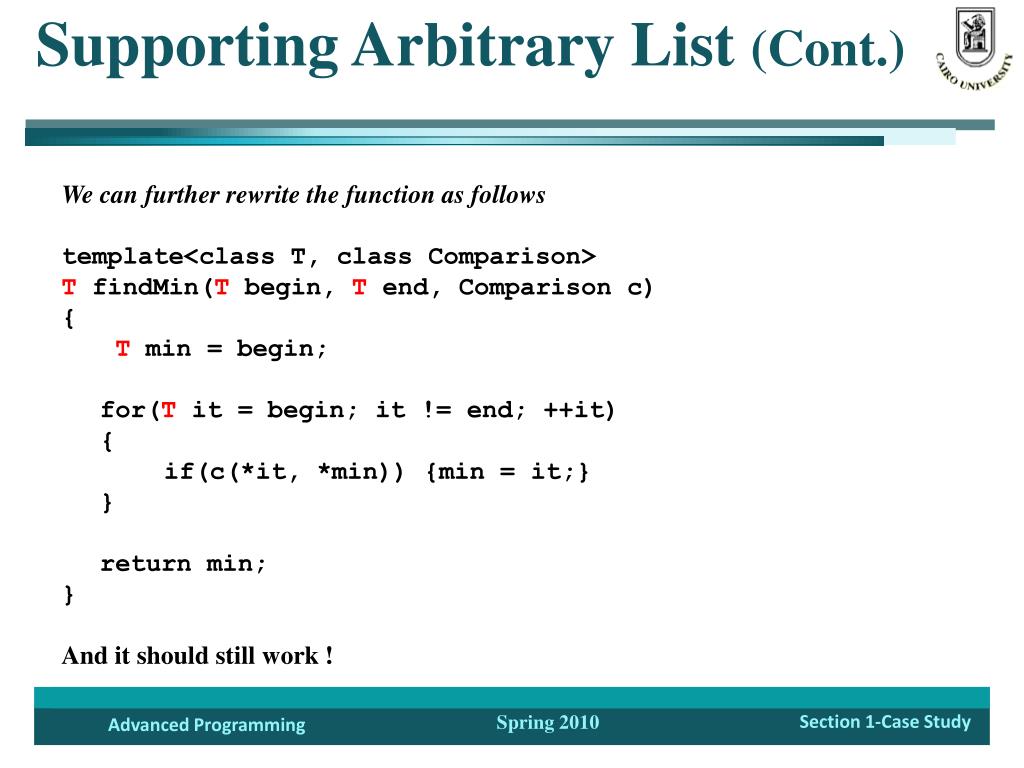 Supporting Arbitrary List (Cont.)

CAIRO UNIVERSITY

We can further rewrite the function as follows

template<class T, class Comparison>
T findMin(T begin, T end, Comparison c)
{
    T min = begin;

    for(T it = begin; it != end; ++it)
    {
        if(c(*it, *min)) {min = it;}
    }

    return min;
}

And it should still work !

Advanced Programming
Spring 2010
Section 1-Case Study